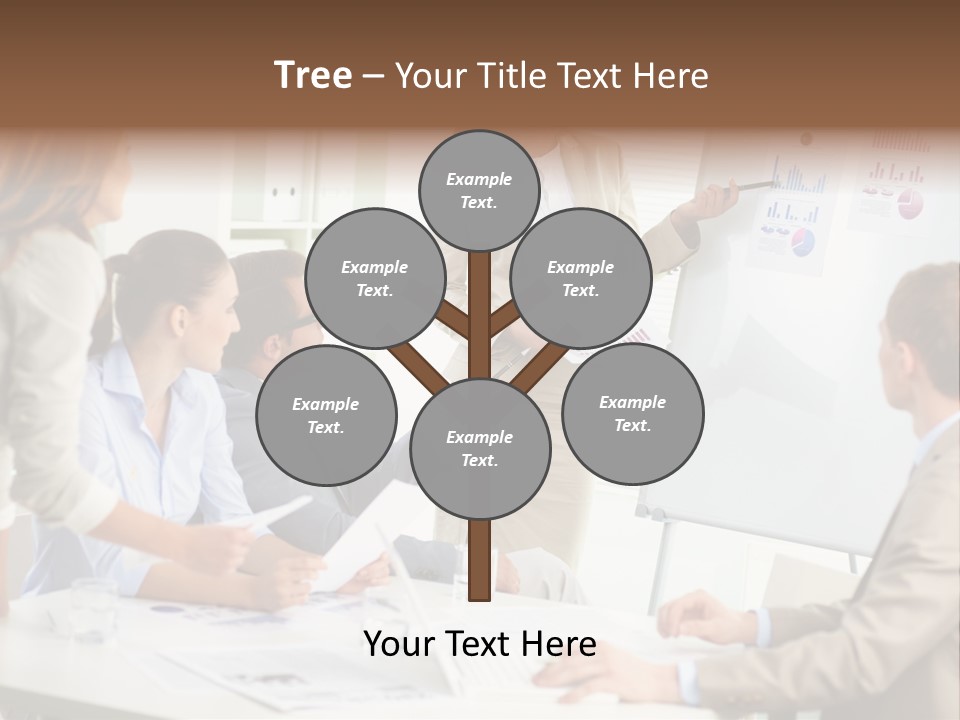 Tree – Your Title Text Here

Example Text.

Example Text.

Example Text.

Example Text.

Example Text.

Example Text.

Your Text Here